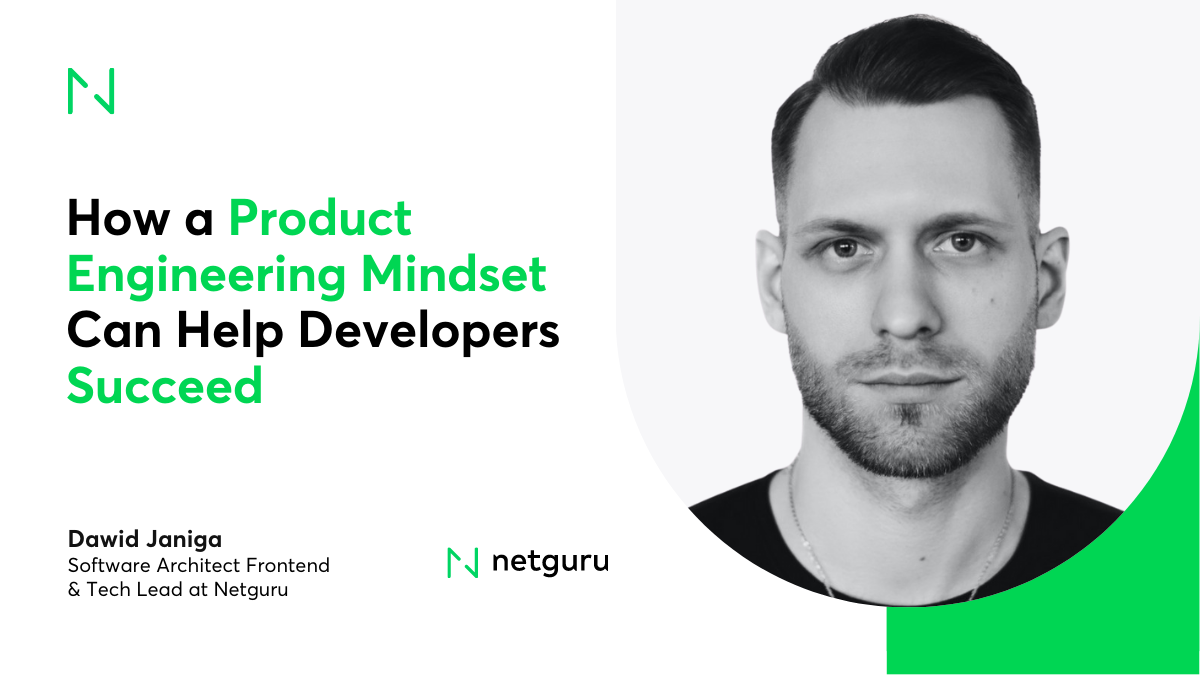 How a Product Engineering Mindset Can Help Developers Succeed

Dawid Janiga
Software Architect Frontend & Tech Lead at Netguru

netguru